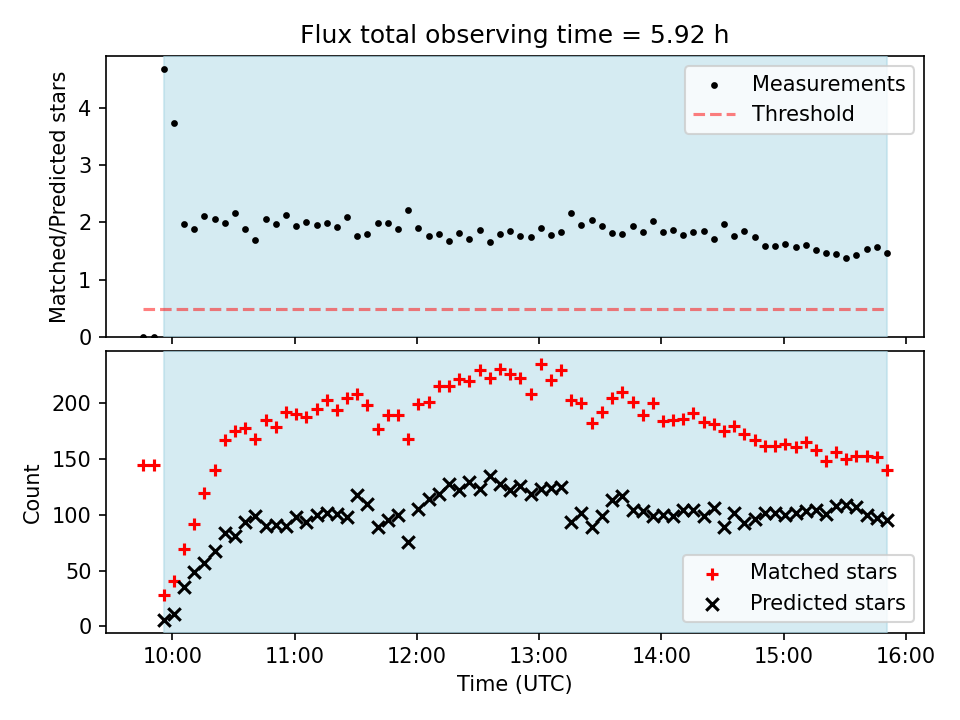 Flux total observing time = 5.92 h

Matched/Predicted stars

4
3
2
1
0

Measurements
Threshold

Count

200
150
100
50
0

Matched stars
Predicted stars

10:00
11:00
12:00
13:00
14:00
15:00
16:00

Time (UTC)